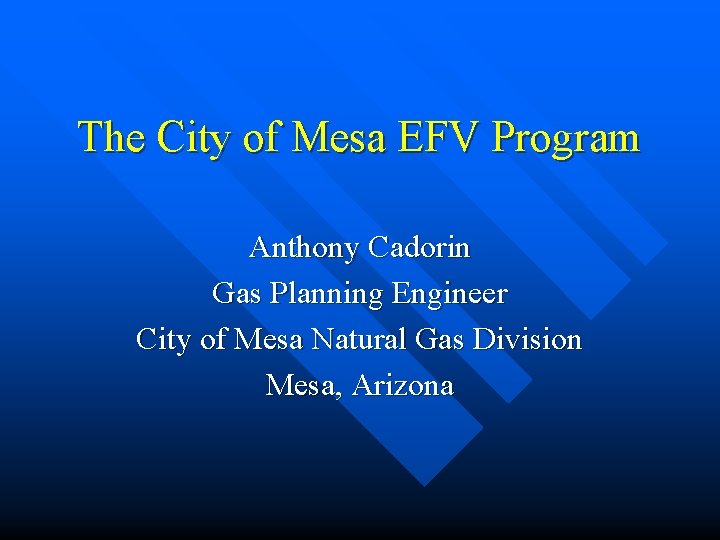 The City of Mesa EFV Program

Anthony Cadorin
Gas Planning Engineer
City of Mesa Natural Gas Division
Mesa, Arizona